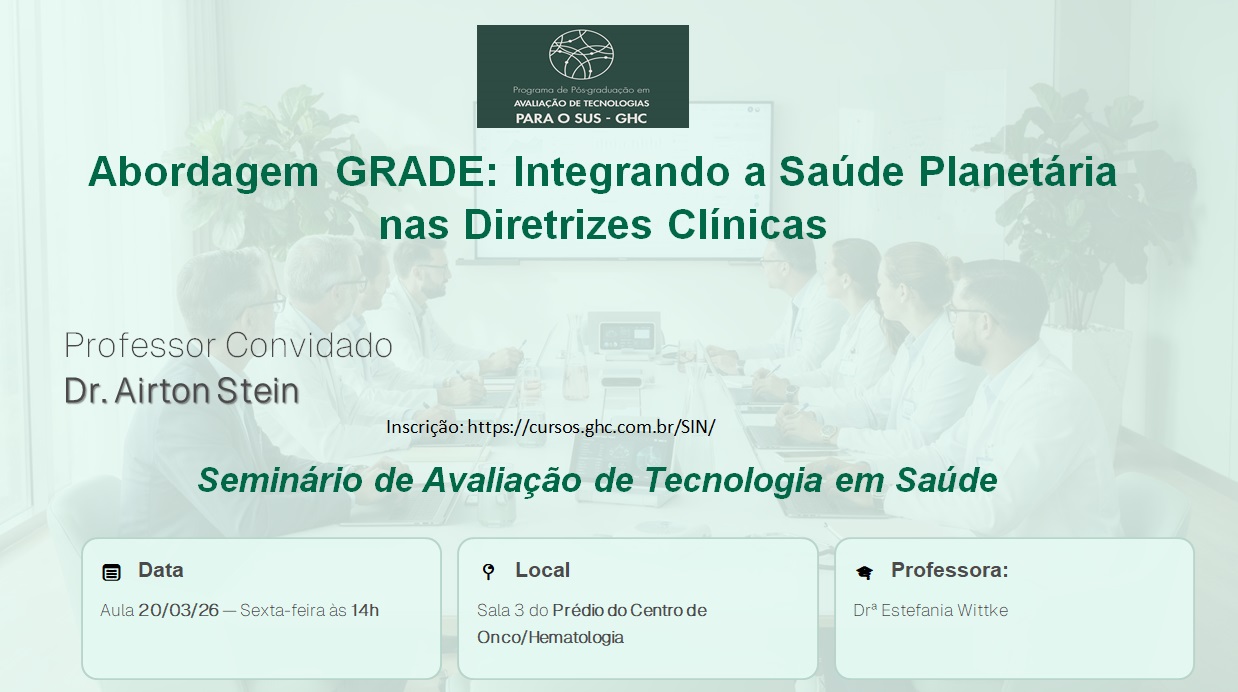 Programa de Pós-graduação em
AVALIAÇÃO DE TECNOLOGIAS
PARA O SUS - GHC

Abordagem GRADE: Integrando a Saúde Planetária nas Diretrizes Clínicas

Professor Convidado
Dr. Airton Stein

Inscrição: https://cursos.ghc.com.br/SIN/

Seminário de Avaliação de Tecnologia em Saúde

Data
Aula 20/03/26 — Sexta-feira às 14h

Local
Sala 3 do Prédio do Centro de Onco/Hematologia

Professora:
Drª Estefania Wittke